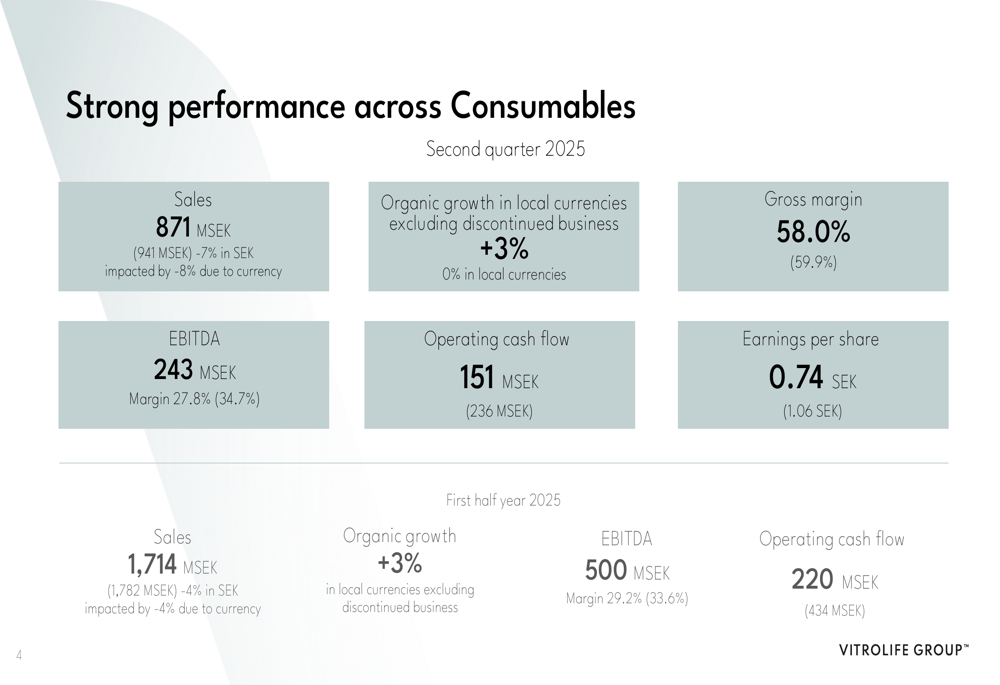 Strong performance across Consumables

Second quarter 2025

Sales
871 MSEK
(941 MSEK) -7% in SEK
impacted by -8% due to currency

Organic growth in local currencies excluding discontinued business
+3%
0% in local currencies

Gross margin
58.0%
(59.9%)

EBITDA
243 MSEK
Margin 27.8% (34.7%)

Operating cash flow
151 MSEK
(236 MSEK)

Earnings per share
0.74 SEK
(1.06 SEK)

First half year 2025

Sales
1,714 MSEK
(1,782 MSEK) -4% in SEK
impacted by -4% due to currency

Organic growth
+3%
in local currencies excluding discontinued business

EBITDA
500 MSEK
Margin 29.2% (33.6%)

Operating cash flow
220 MSEK
(434 MSEK)

4

VITROLIFE GROUP™